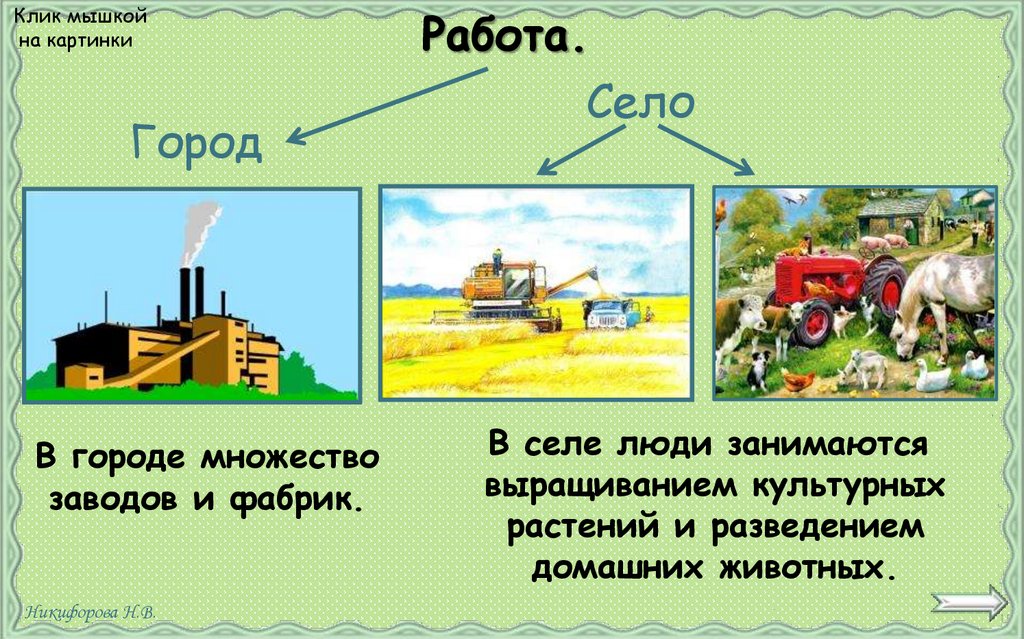 Клик мышкой на картинки

Работа.

Город

Село

В городе множество заводов и фабрик.

В селе люди занимаются выращиванием культурных растений и разведением домашних животных.

Никифорова Н.В.